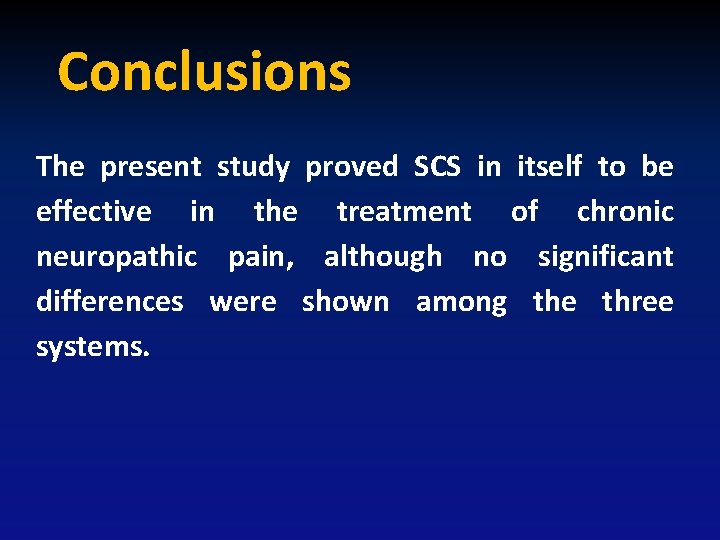 Conclusions

The present study proved SCS in itself to be effective in the treatment of chronic neuropathic pain, although no significant differences were shown among the three systems.